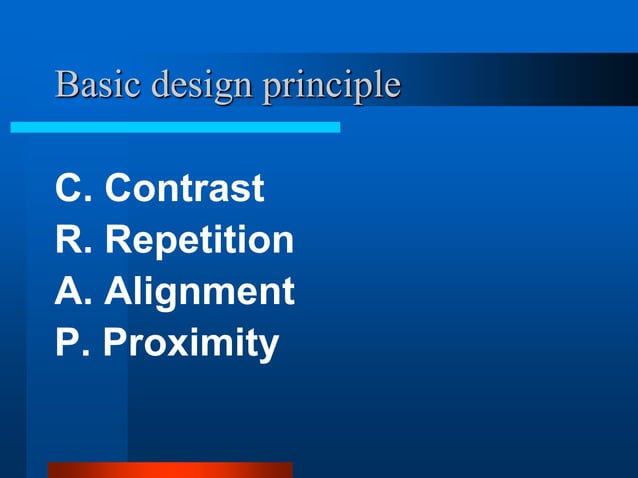 Basic design principle

C. Contrast
R. Repetition
A. Alignment
P. Proximity